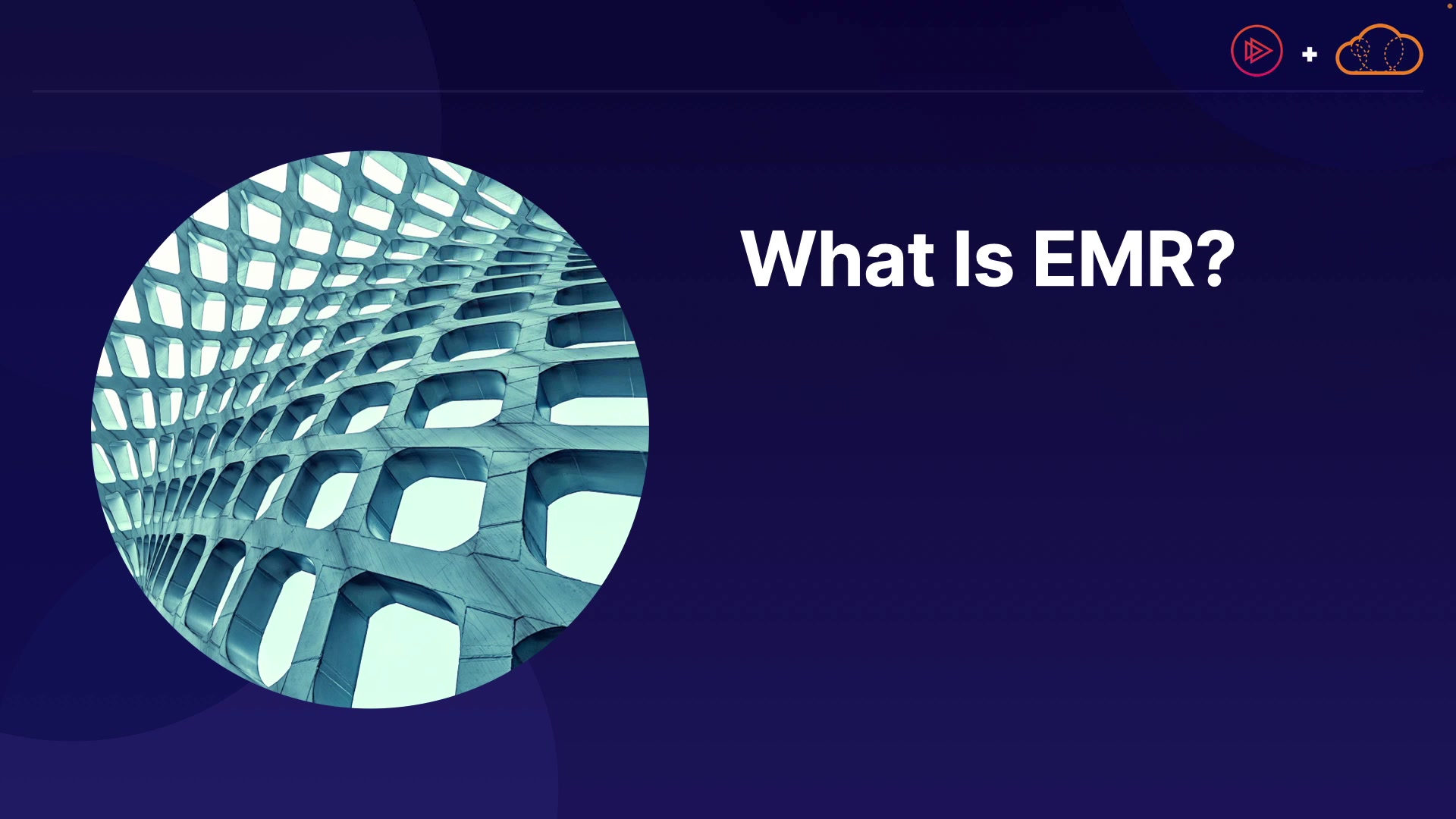 +

What Is EMR?